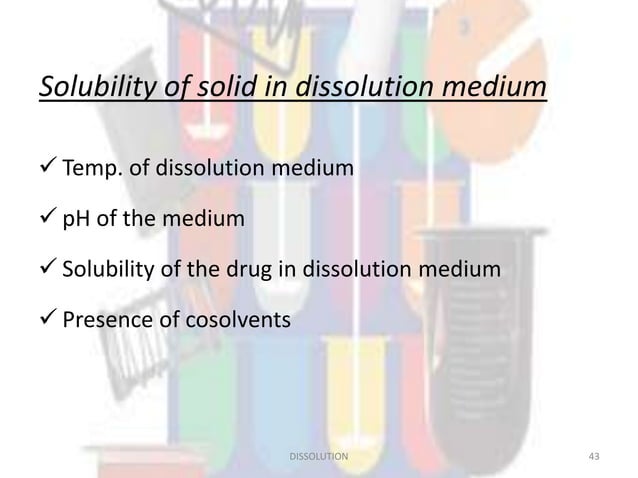 Solubility of solid in dissolution medium

✓ Temp. of dissolution medium

✓ pH of the medium

✓ Solubility of the drug in dissolution medium

✓ Presence of cosolvents

DISSOLUTION

43